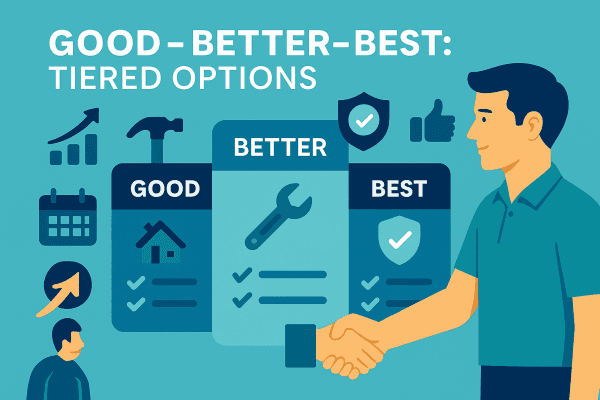 GOOD–BETTER–BEST:
TIERED OPTIONS

GOOD

BETTER

BEST